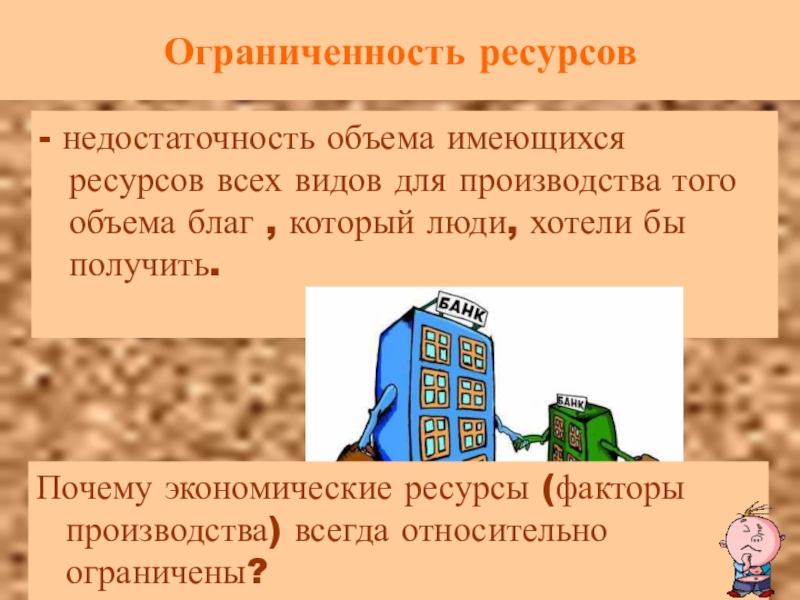 Ограниченность ресурсов

- недостаточность объема имеющихся ресурсов всех видов для производства того объема благ , который люди, хотели бы получить.

БАНК

БАНК

Почему экономические ресурсы (факторы производства) всегда относительно ограничены?